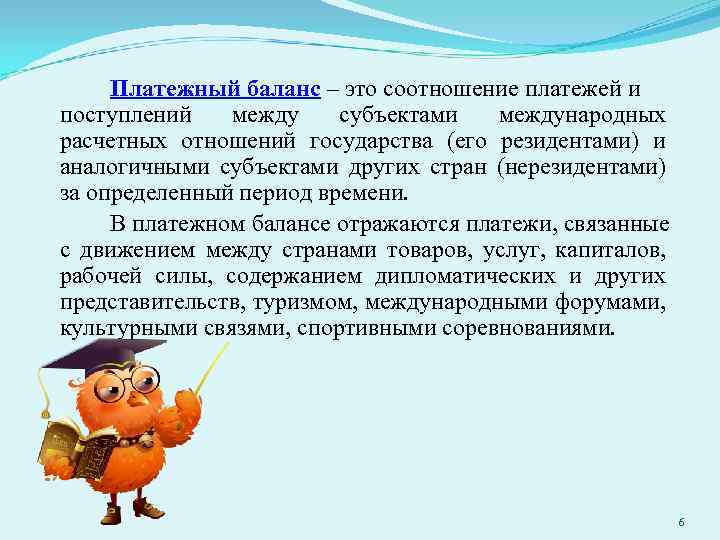 Платежный баланс – это соотношение платежей и поступлений между субъектами международных расчетных отношений государства (его резидентами) и аналогичными субъектами других стран (нерезидентами) за определенный период времени.

В платежном балансе отражаются платежи, связанные с движением между странами товаров, услуг, капиталов, рабочей силы, содержанием дипломатических и других представительств, туризмом, международными форумами, культурными связями, спортивными соревнованиями.

6